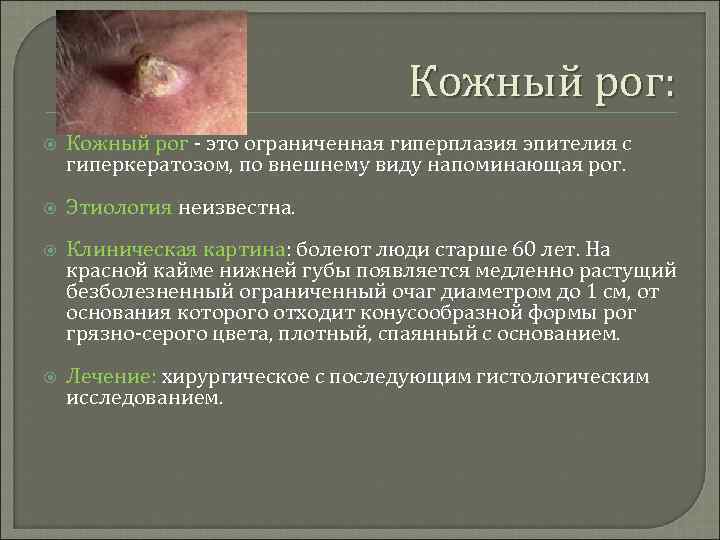 Кожный рог:

Кожный рог - это ограниченная гиперплазия эпителия с гиперкератозом, по внешнему виду напоминающая рог.

Этиология неизвестна.

Клиническая картина: болеют люди старше 60 лет. На красной кайме нижней губы появляется медленно растущий безболезненный ограниченный очаг диаметром до 1 см, от основания которого отходит конусообразной формы рог грязно-серого цвета, плотный, спаянный с основанием.

Лечение: хирургическое с последующим гистологическим исследованием.